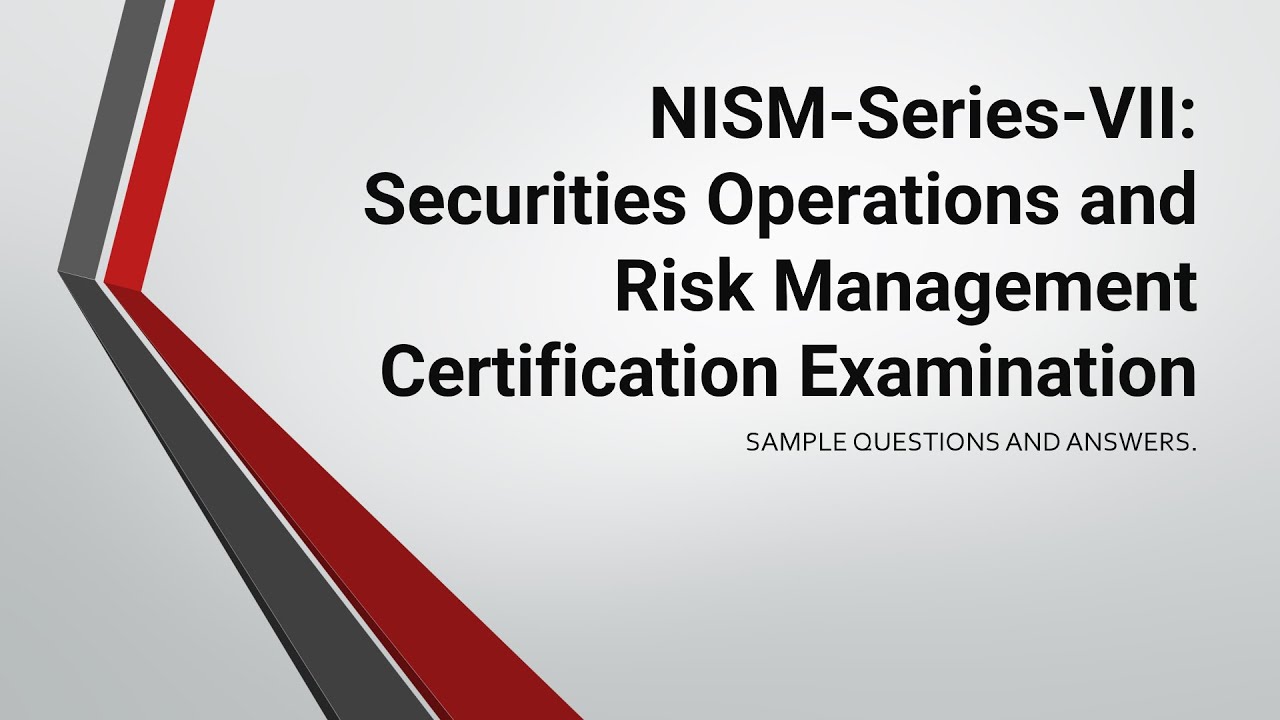 NISM-Series-VII: Securities Operations and Risk Management Certification Examination

SAMPLE QUESTIONS AND ANSWERS.